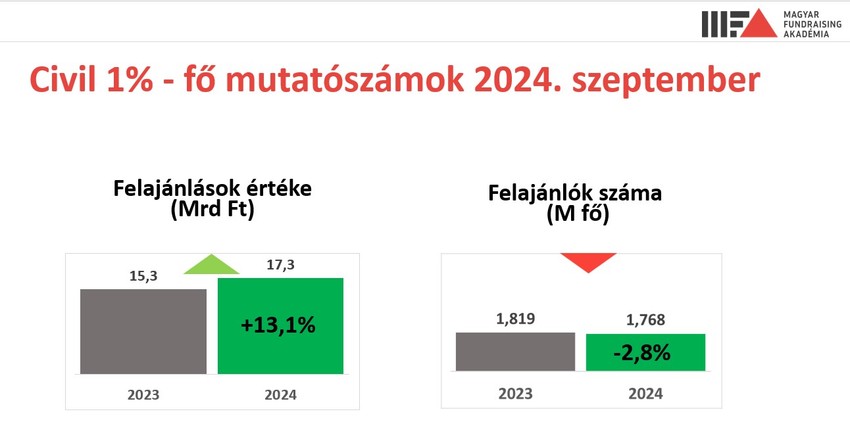 MAGYAR FUNDRAISING AKADÉMIA

Civil 1% - fő mutatószámok 2024. szeptember

Felajánlások értéke (Mrd Ft)

15,3

17,3

+13,1%

2023

2024

Felajánlók száma (M fő)

1,819

1,768

-2,8%

2023

2024